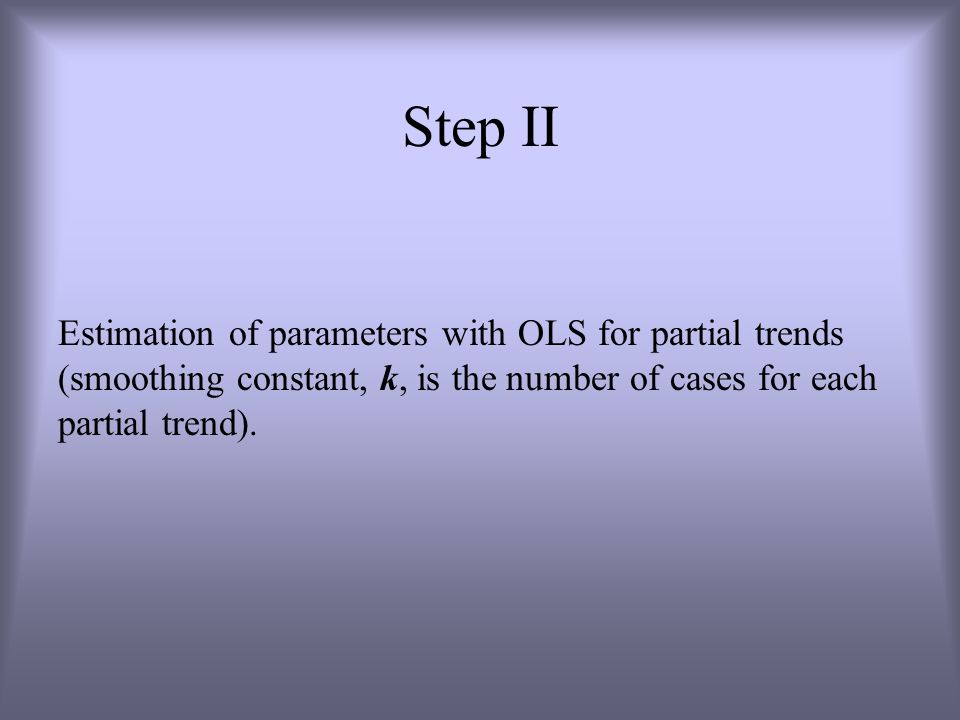 Step II

Estimation of parameters with OLS for partial trends (smoothing constant, $k$, is the number of cases for each partial trend).